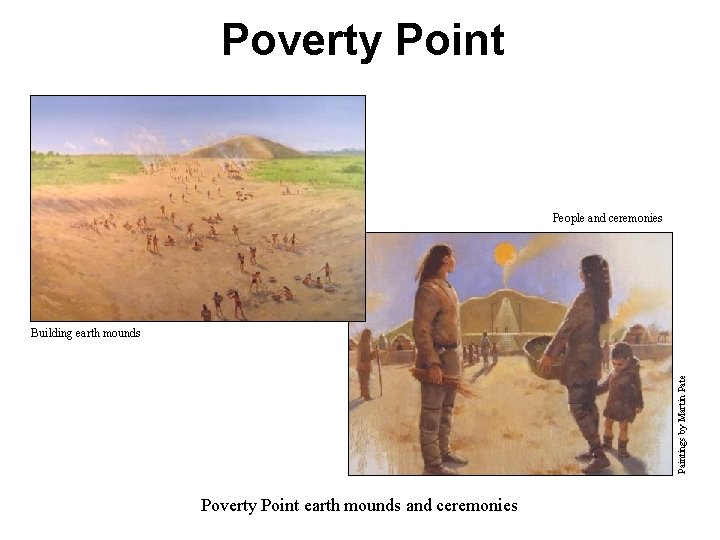 Poverty Point

Building earth mounds

People and ceremonies

Paintings by Martin Pate

Poverty Point earth mounds and ceremonies